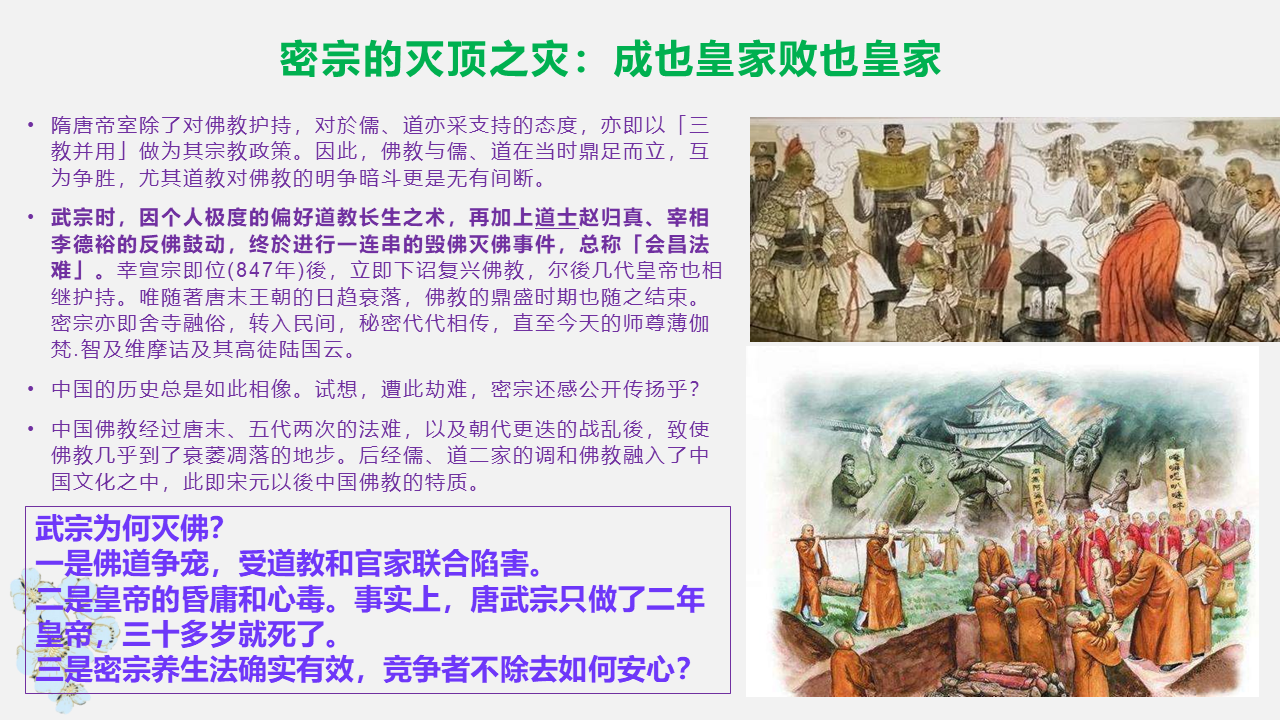 密宗的灭顶之灾：成也皇家败也皇家

• 隋唐帝室除了对佛教护持，对於儒、道亦采支持的态度，亦即以「三教并用」做为其宗教政策。因此，佛教与儒、道在当时鼎足而立，互为争胜，尤其道教对佛教的明争暗斗更是无有间断。

• 武宗时，因个人极度的偏好道教长生之术，再加上道士赵归真、宰相李德裕的反佛鼓动，终於进行一连串的毁佛灭佛事件，总称「会昌法难」。幸宣宗即位(847年)後，立即下诏复兴佛教，尔後几代皇帝也相继护持。唯随著唐末王朝的日趋衰落，佛教的鼎盛时期也随之结束。密宗亦即舍寺融俗，转入民间，秘密代代相传，直至今天的师尊薄伽梵.智及维摩诘及其高徒陆国云。

• 中国的历史总是如此相像。试想，遭此劫难，密宗还感公开传扬乎？

• 中国佛教经过唐末、五代两次的法难，以及朝代更迭的战乱後，致使佛教几乎到了衰萎凋落的地步。后经儒、道二家的调和佛教融入了中国文化之中，此即宋元以後中国佛教的特质。

武宗为何灭佛？
一是佛道争宠，受道教和官家联合陷害。
二是皇帝的昏庸和心毒。事实上，唐武宗只做了二年皇帝，三十多岁就死了。
三是密宗养生法确实有效，竞争者不除去如何安心？